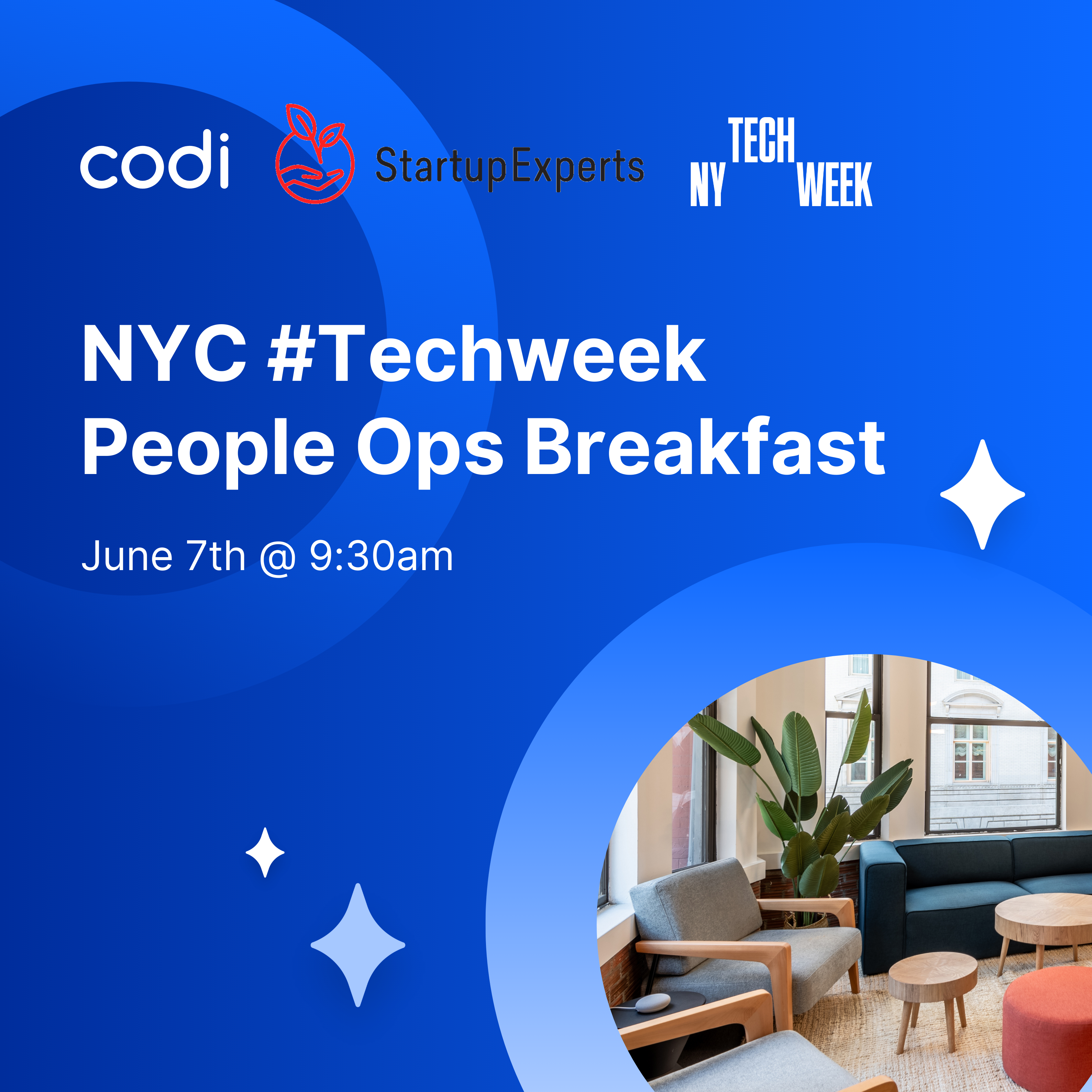 codi StartupExperts NY TECH WEEK

NYC #Techweek People Ops Breakfast

June 7th @ 9:30am